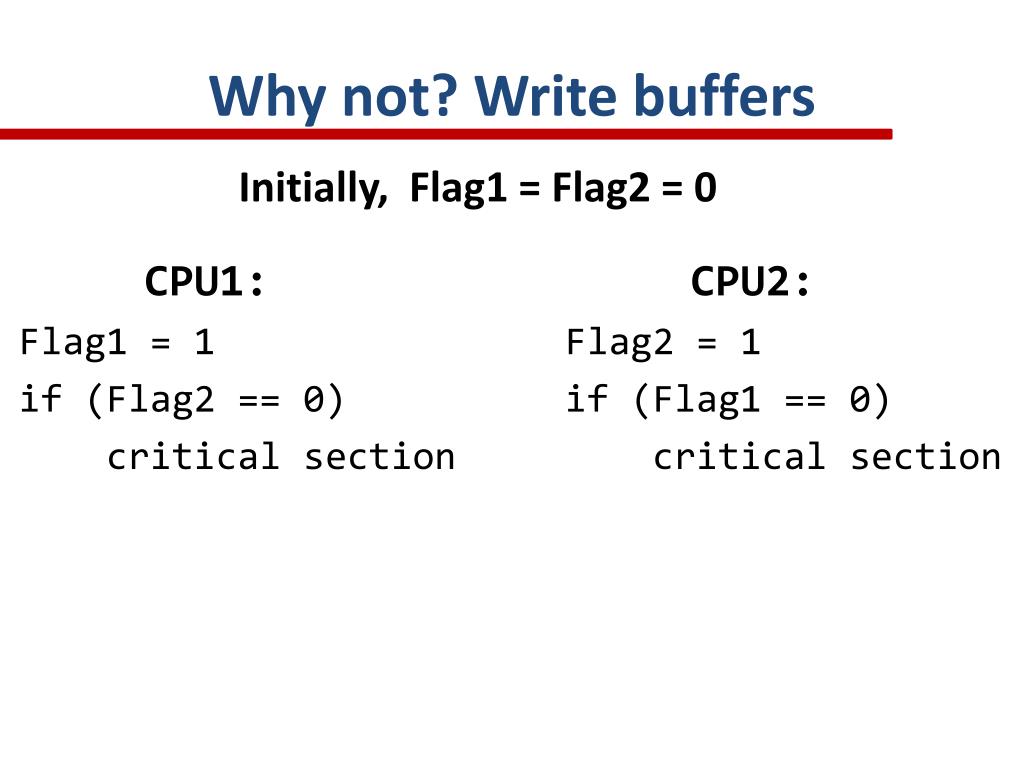 Why not? Write buffers

Initially, Flag1 = Flag2 = 0

CPU1:
Flag1 = 1
if (Flag2 == 0)
    critical section

CPU2:
Flag2 = 1
if (Flag1 == 0)
    critical section